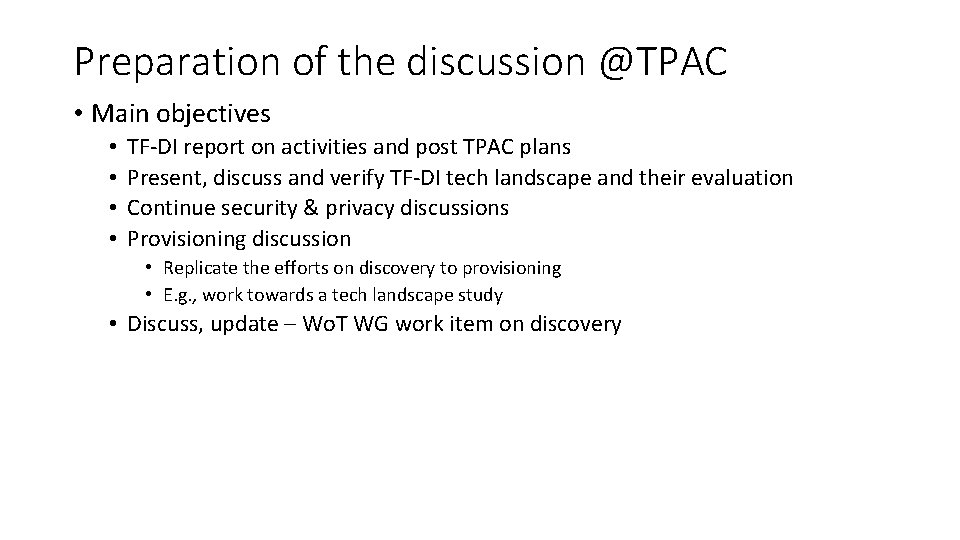 Preparation of the discussion @TPAC

• Main objectives
• TF-DI report on activities and post TPAC plans
• Present, discuss and verify TF-DI tech landscape and their evaluation
• Continue security & privacy discussions
• Provisioning discussion
• Replicate the efforts on discovery to provisioning
• E.g., work towards a tech landscape study
• Discuss, update – WoT WG work item on discovery